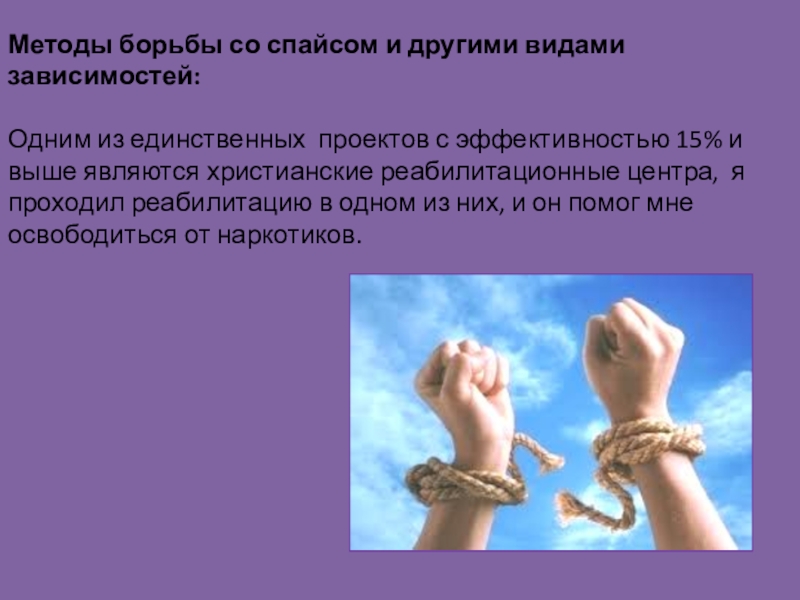 Методы борьбы со спайсом и другими видами зависимостей:

Одним из единственных  проектов с эффективностью 15% и выше являются христианские реабилитационные центра,  я проходил реабилитацию в одном из них, и он помог мне освободиться от наркотиков.